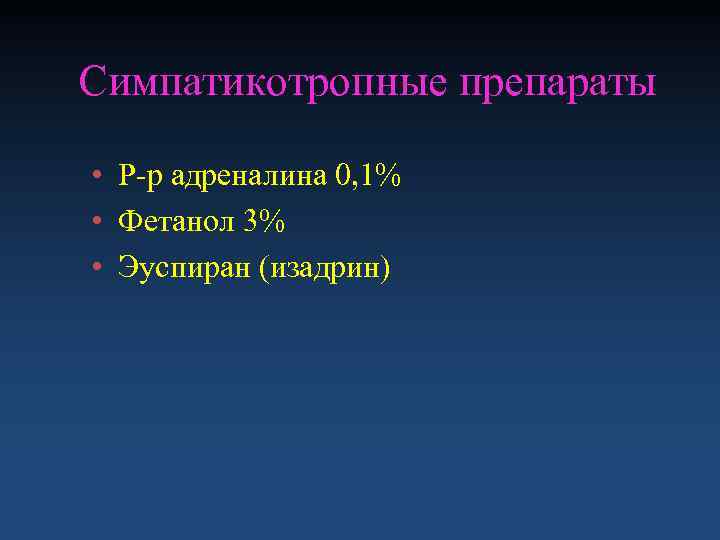 Симпатикотропные препараты

• Р-р адреналина 0,1%
• Фетанол 3%
• Эуспиран (изадрин)